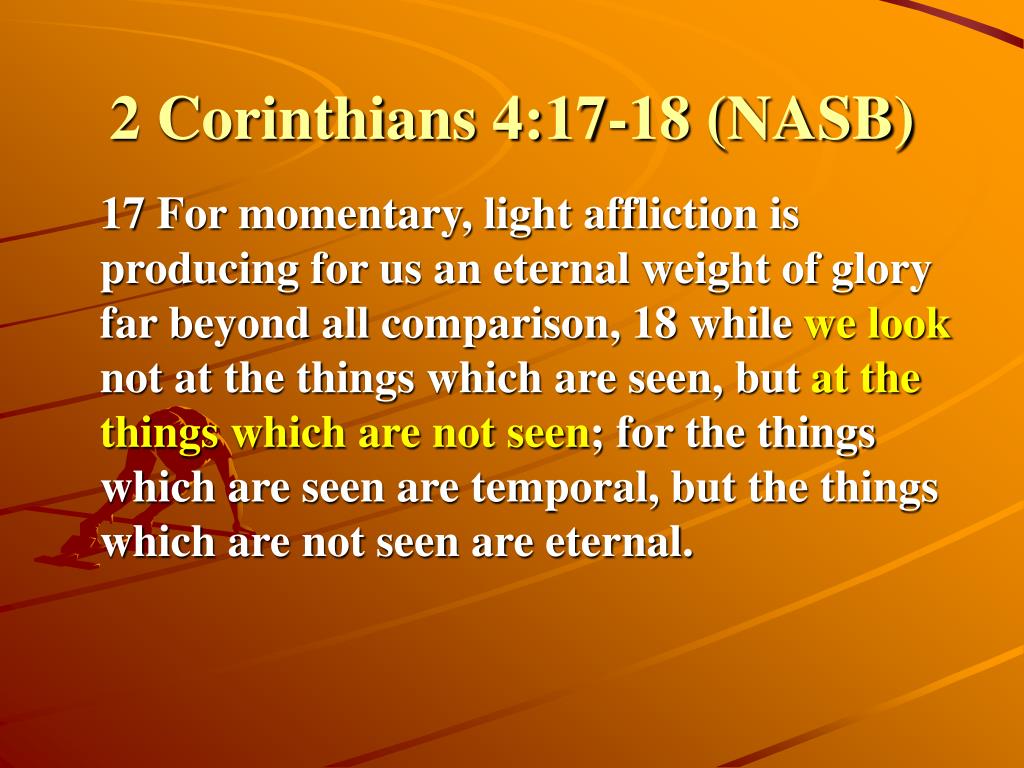 2 Corinthians 4:17-18 (NASB)

17 For momentary, light affliction is producing for us an eternal weight of glory far beyond all comparison, 18 while we look not at the things which are seen, but at the things which are not seen; for the things which are seen are temporal, but the things which are not seen are eternal.